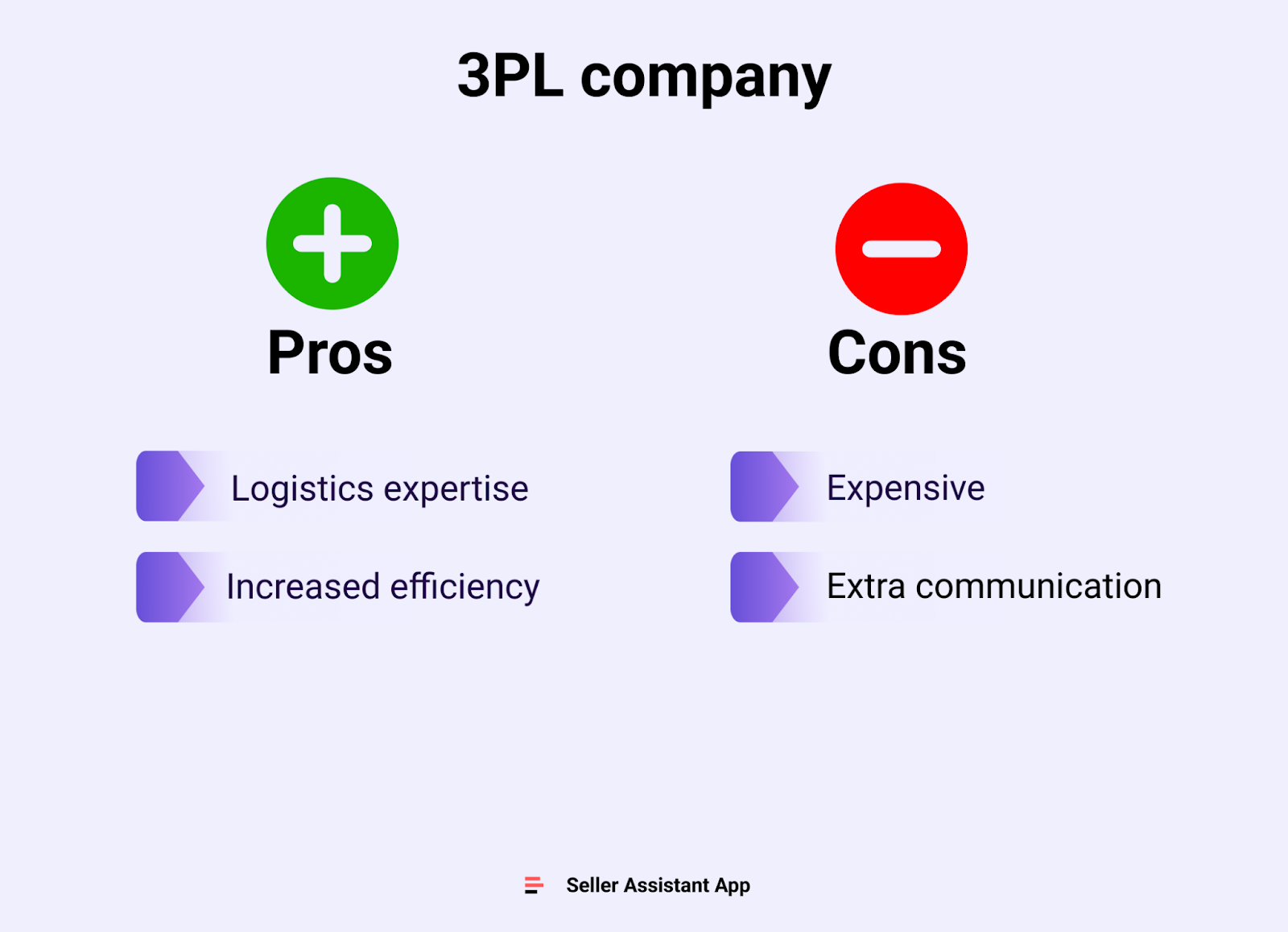 3PL company

Pros

Logistics expertise

Increased efficiency

Cons

Expensive

Extra communication

Seller Assistant App